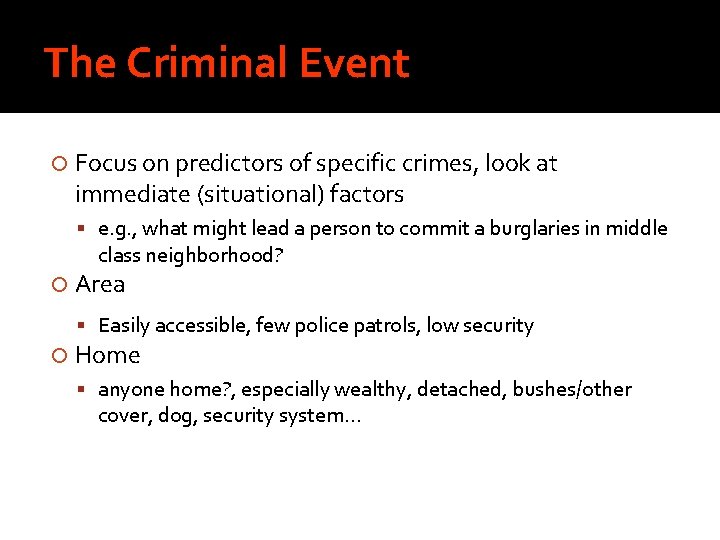 The Criminal Event

Focus on predictors of specific crimes, look at immediate (situational) factors

e.g., what might lead a person to commit a burglaries in middle class neighborhood?

Area

Easily accessible, few police patrols, low security

Home

anyone home?, especially wealthy, detached, bushes/other cover, dog, security system…